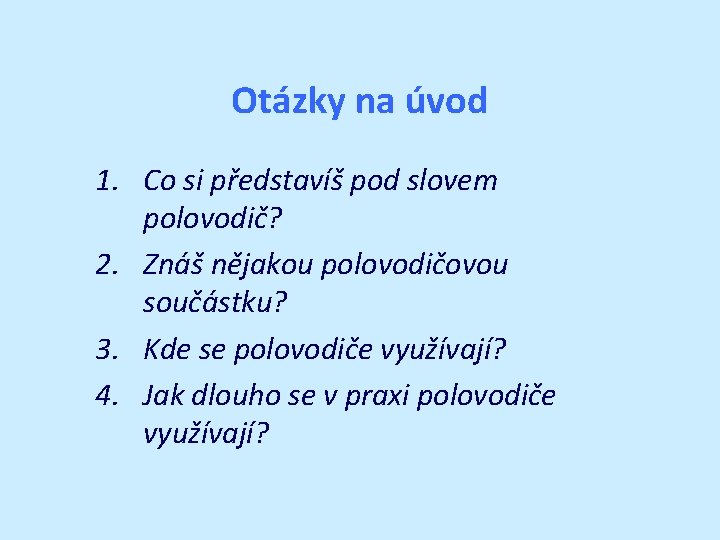 Otázky na úvod

1. Co si představíš pod slovem polovodič?
2. Znáš nějakou polovodičovou součástku?
3. Kde se polovodiče využívají?
4. Jak dlouho se v praxi polovodiče využívají?